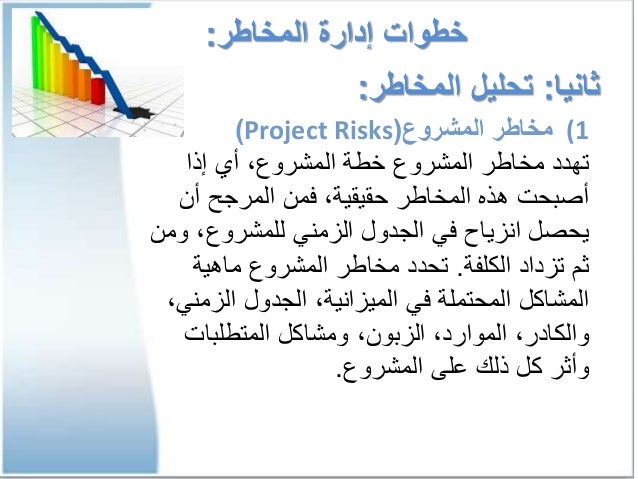 خطوات إدارة المخاطر:

ثانيا: تحليل المخاطر:

1) مخاطر المشروع(Project Risks)

تهدد مخاطر المشروع خطة المشروع، أي إذا أصبحت هذه المخاطر حقيقية، فمن المرجح أن يحصل انزياح في الجدول الزمني للمشروع، ومن ثم تزداد الكلفة. تحدد مخاطر المشروع ماهية المشاكل المحتملة في الميزانية، الجدول الزمني، والكادر، الموارد، الزبون، ومشاكل المتطلبات وأثر كل ذلك على المشروع.